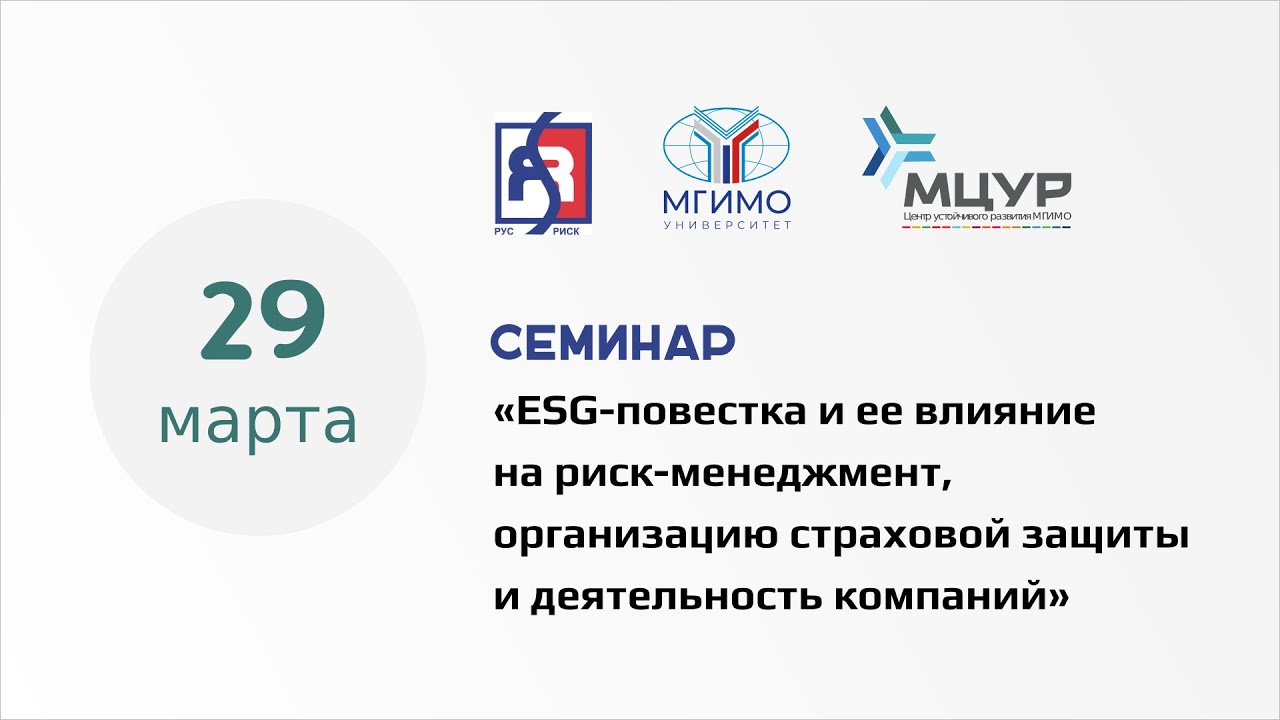 РУС РИСК

МГИМО
УНИВЕРСИТЕТ

МЦУР
Центр устойчивого развития МГИМО

29
марта

СЕМИНАР
«ESG-повестка и ее влияние на риск-менеджмент, организацию страховой защиты и деятельность компаний»